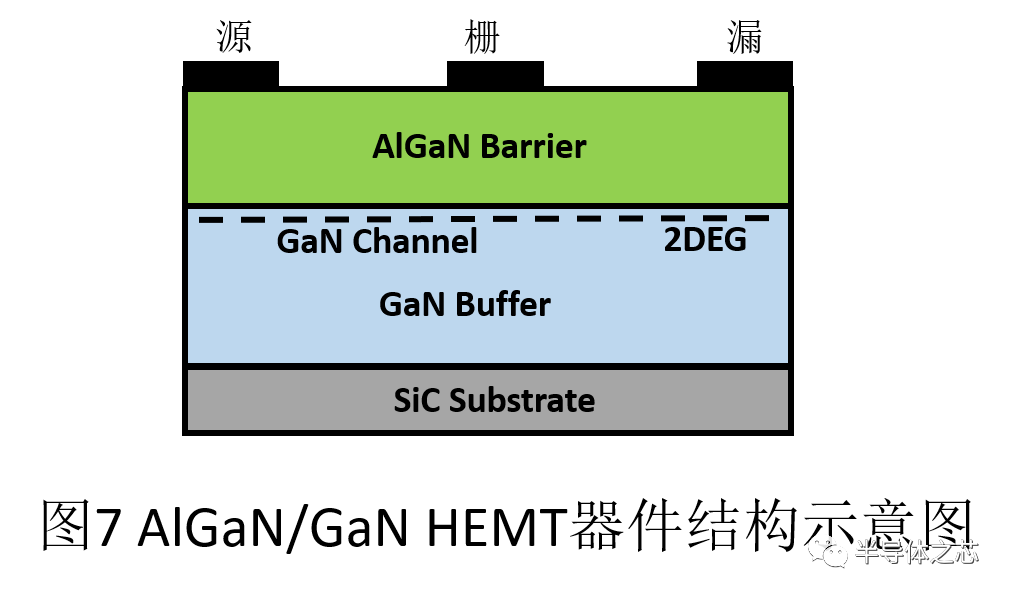 源 栅 漏

AlGaN Barrier

GaN Channel

2DEG

GaN Buffer

SiC Substrate

图7 AlGaN/GaN HEMT器件结构示意图

半导体之芯